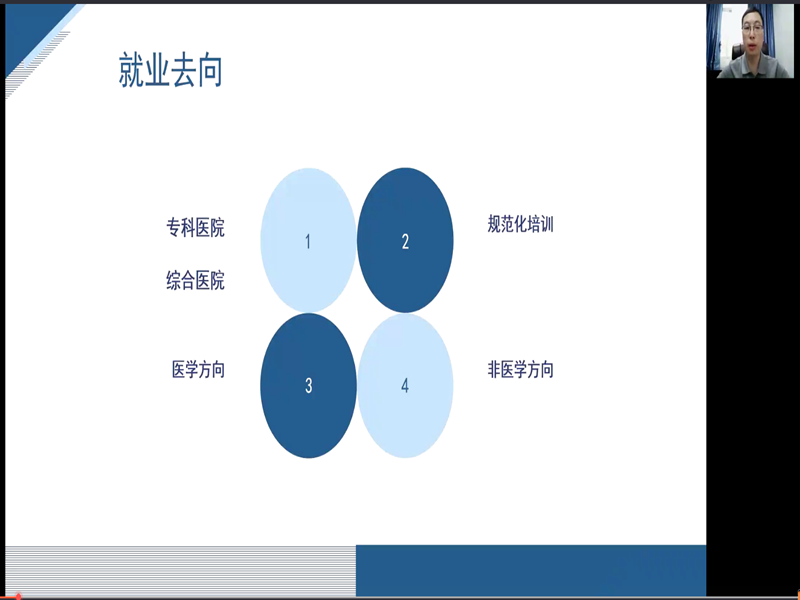 就业去向

专科医院

综合医院

1

2

规范化培训

医学方向

3

4

非医学方向